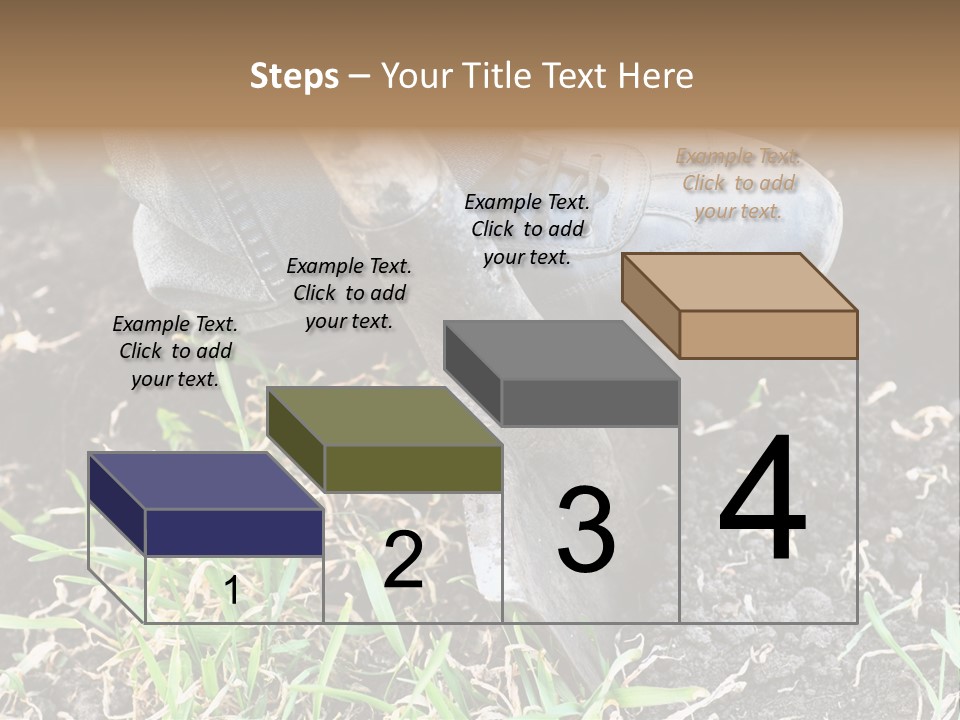 Steps – Your Title Text Here

Example Text. Click to add your text.

Example Text. Click to add your text.

Example Text. Click to add your text.

Example Text. Click to add your text.

1

2

3

4